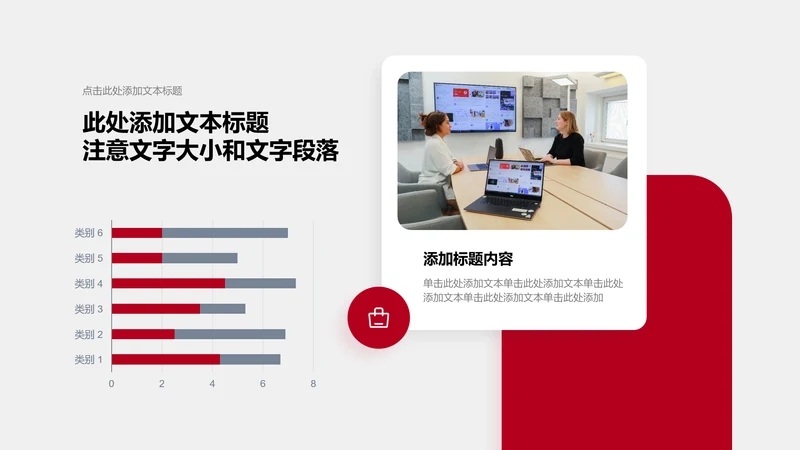 点击此处添加文本标题

此处添加文本标题
注意文字大小和文字段落

类别 6
类别 5
类别 4
类别 3
类别 2
类别 1
0 2 4 6 8

添加标题内容

单击此处添加文本单击此处添加文本单击此处添加文本单击此处添加文本单击此处添加